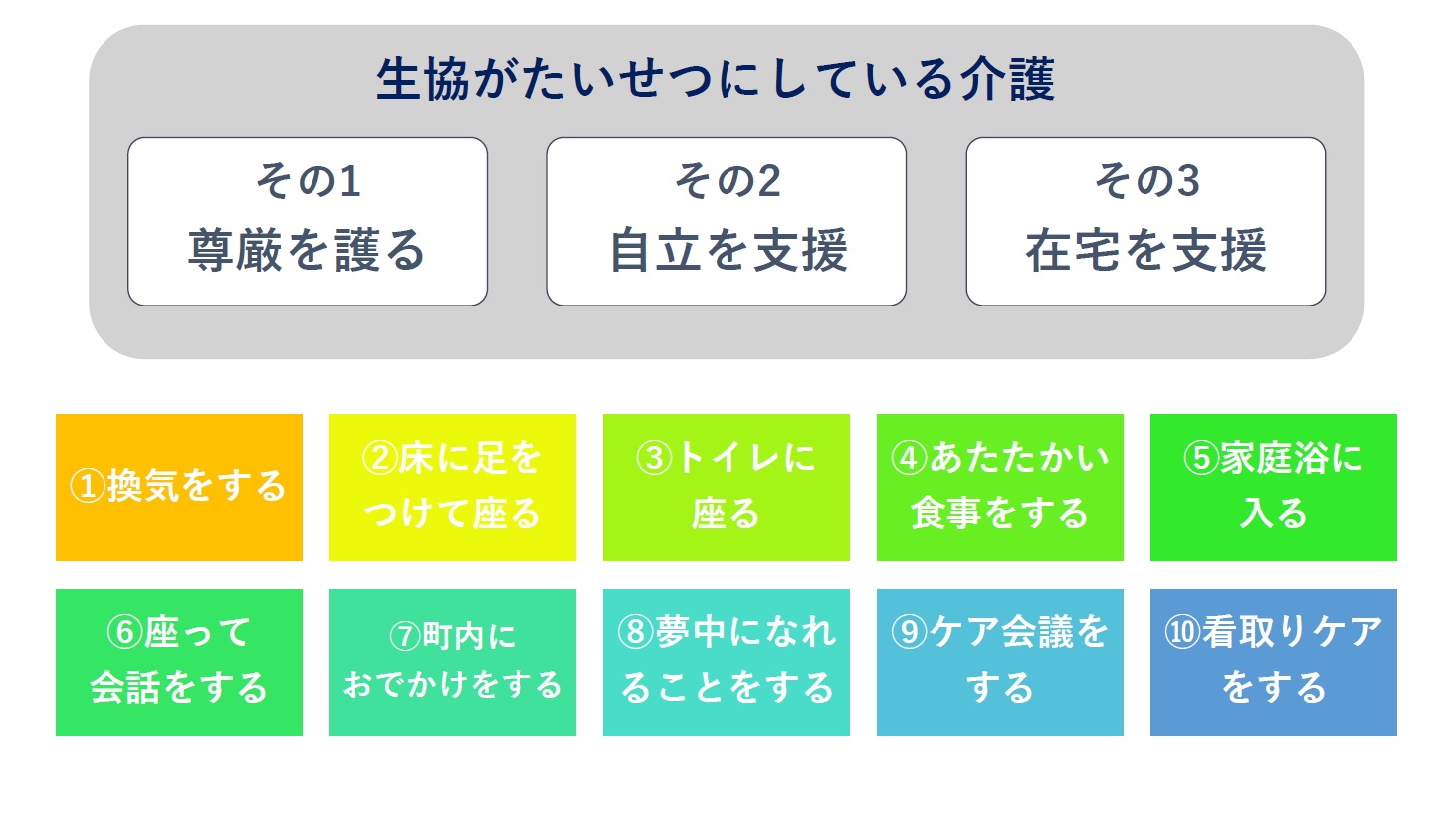 生協がたいせつにしている介護

その1
尊厳を護る

その2
自立を支援

その3
在宅を支援

①換気をする

②床に足をつけて座る

③トイレに座る

④あたたかい食事をする

⑤家庭浴に入る

⑥座って会話をする

⑦町内におでかけをする

⑧夢中になれることをする

⑨ケア会議をする

⑩看取りケアをする